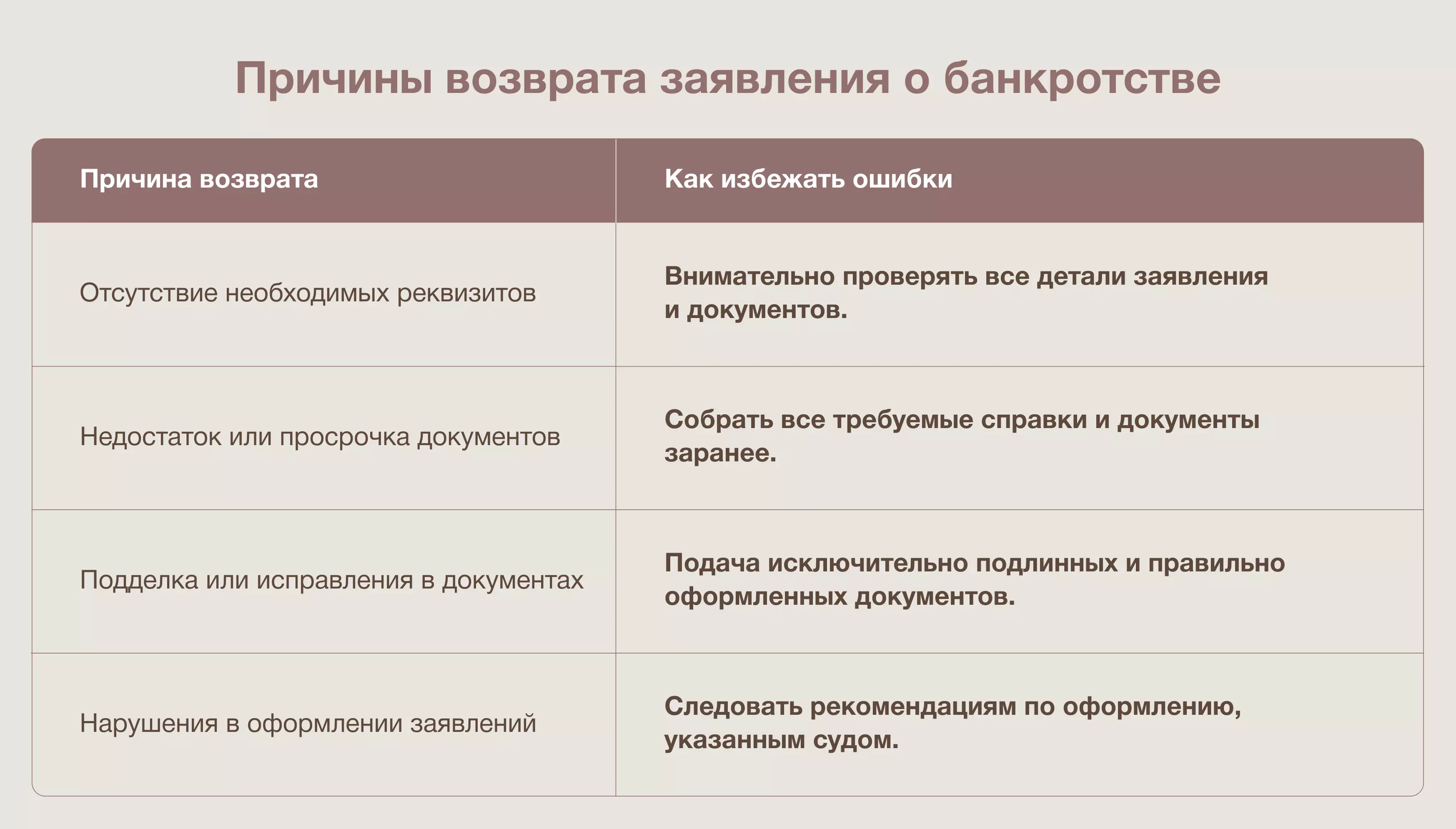 Причины возврата заявления о банкротстве

| Причина возврата | Как избежать ошибки |
|---|---|
| Отсутствие необходимых реквизитов | Внимательно проверять все детали заявления и документов. |
| Недостаток или просрочка документов | Собрать все требуемые справки и документы заранее. |
| Подделка или исправления в документах | Подача исключительно подлинных и правильно оформленных документов. |
| Нарушения в оформлении заявлений | Следовать рекомендациям по оформлению, указанным судом. |